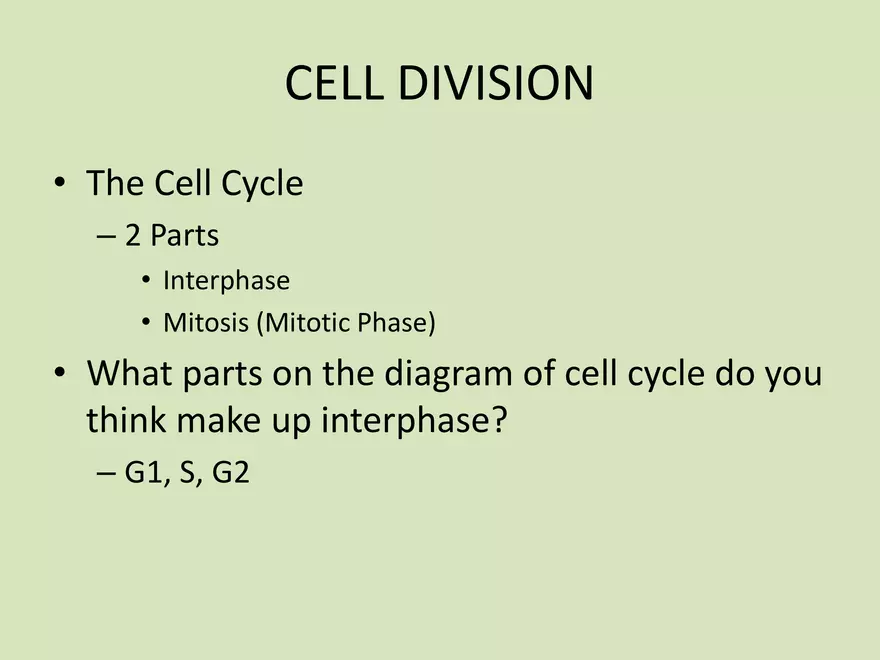 CELL DIVISION

• The Cell Cycle
– 2 Parts
• Interphase
• Mitosis (Mitotic Phase)
• What parts on the diagram of cell cycle do you think make up interphase?
– G1, S, G2